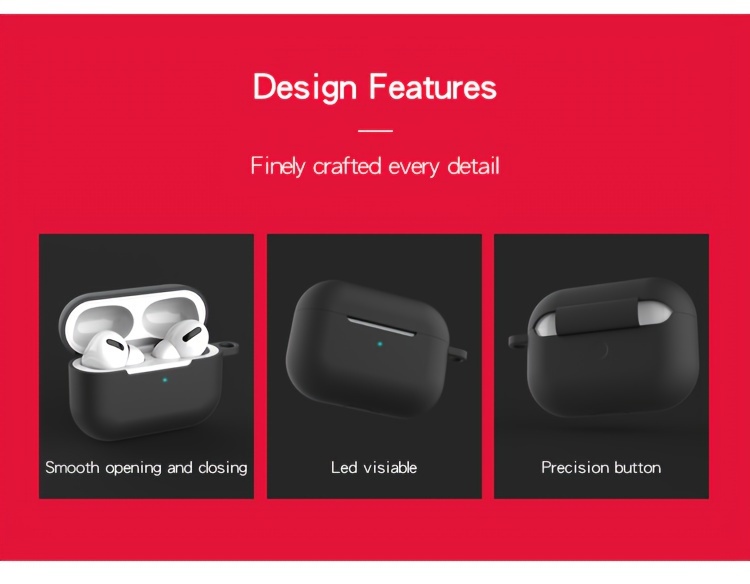 Design Features

Finely crafted every detail

Smooth opening and closing

Led visiable

Precision button